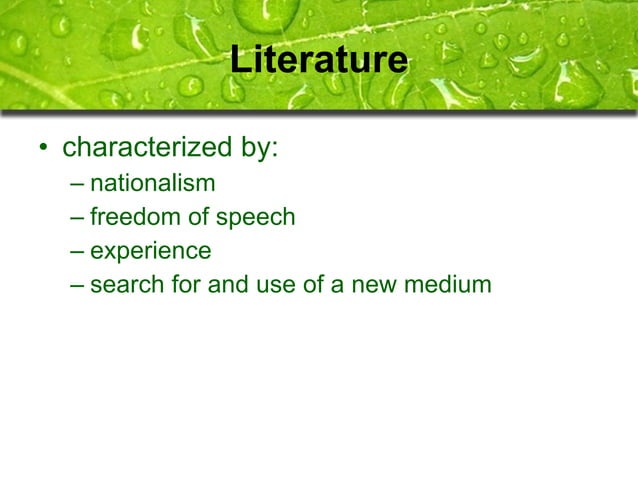 Literature

• characterized by:
 – nationalism
 – freedom of speech
 – experience
 – search for and use of a new medium